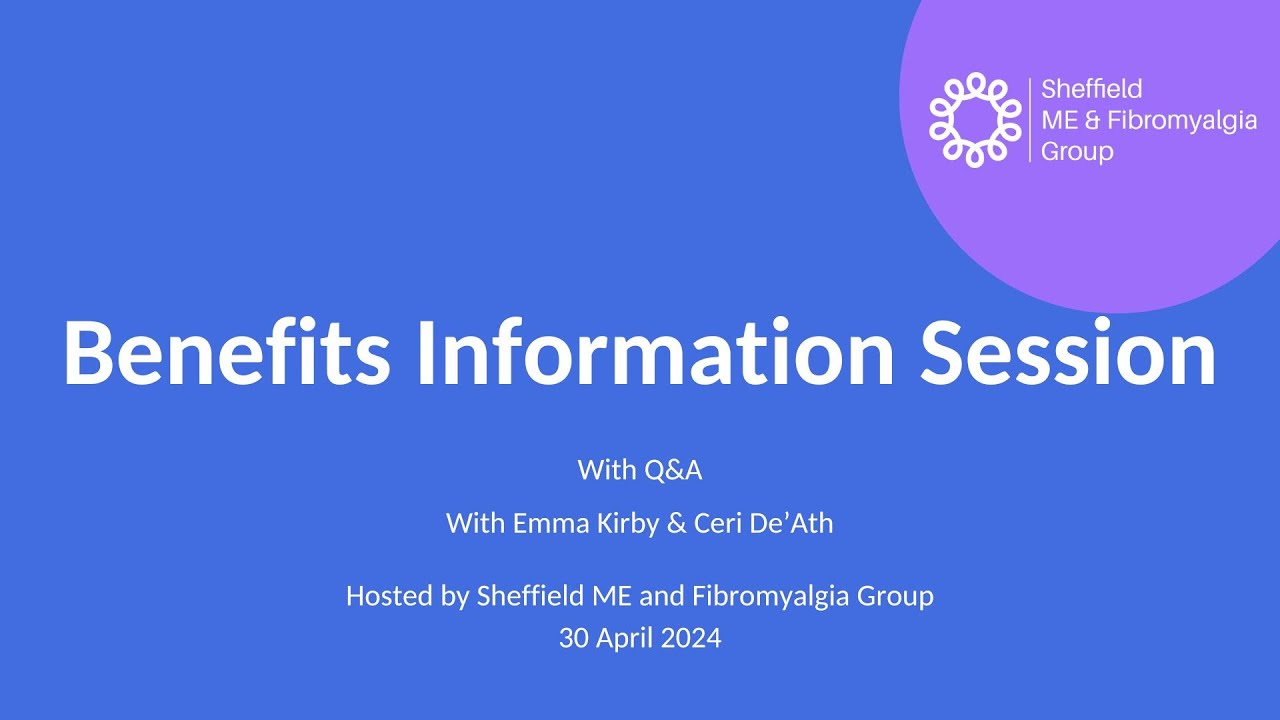 Sheffield
ME & Fibromyalgia
Group

Benefits Information Session

With Q&A

With Emma Kirby & Ceri De’Ath

Hosted by Sheffield ME and Fibromyalgia Group
30 April 2024